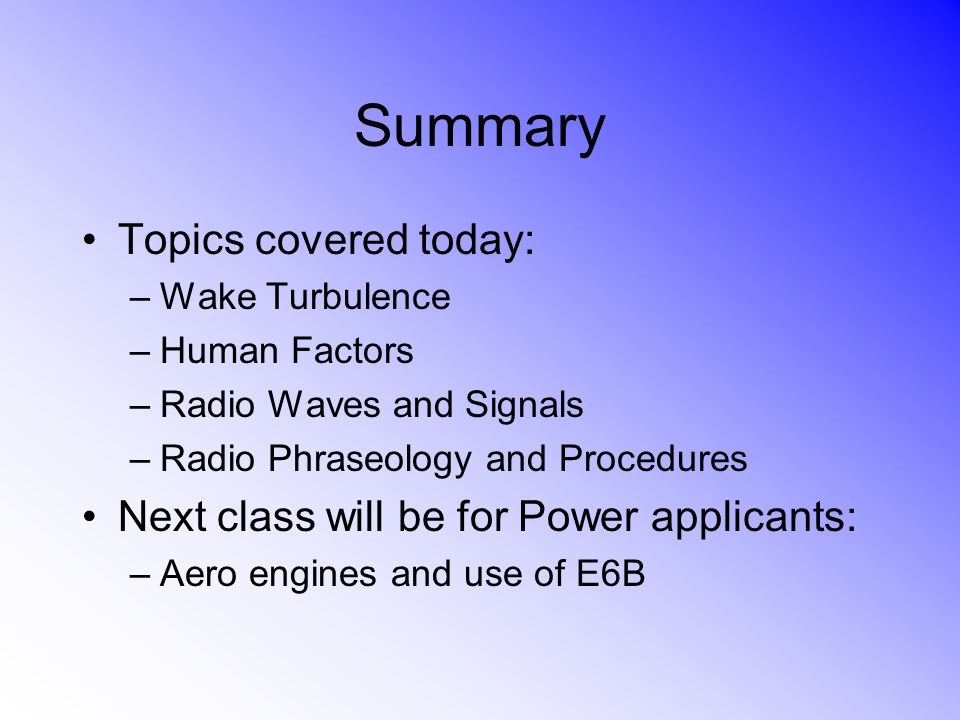 Summary

• Topics covered today:
– Wake Turbulence
– Human Factors
– Radio Waves and Signals
– Radio Phraseology and Procedures
• Next class will be for Power applicants:
– Aero engines and use of E6B